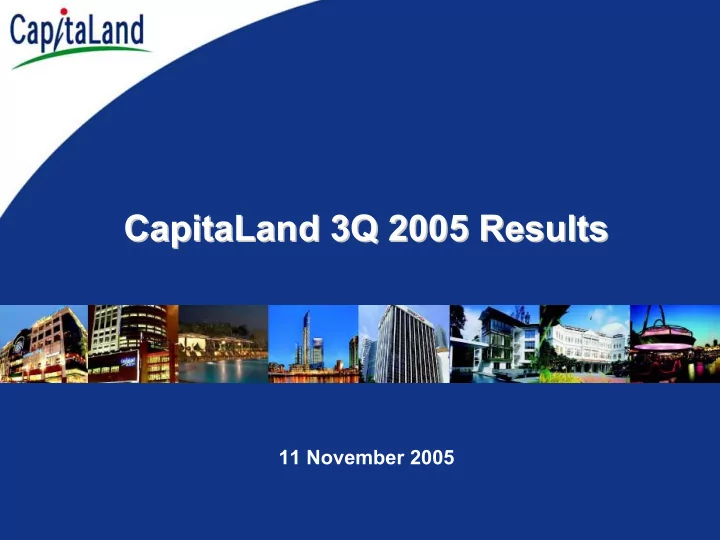 CapitaLand

CapitaLand 3Q 2005 Results

11 November 2005